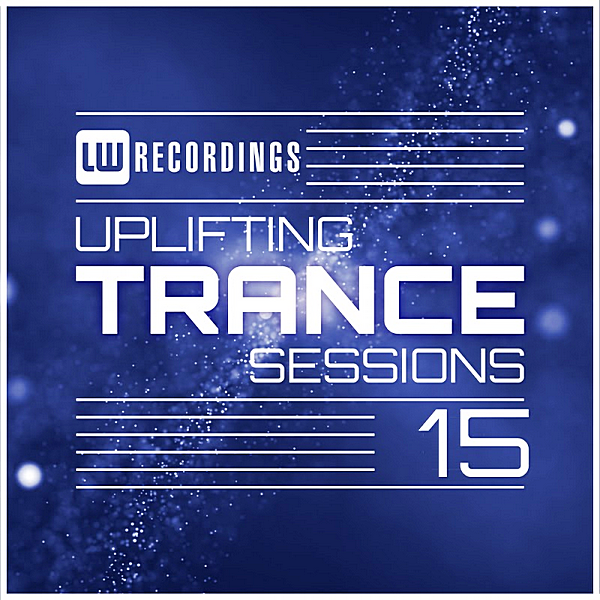 LW RECORDINGS

UPLIFTING
TRANCE
SESSIONS

15